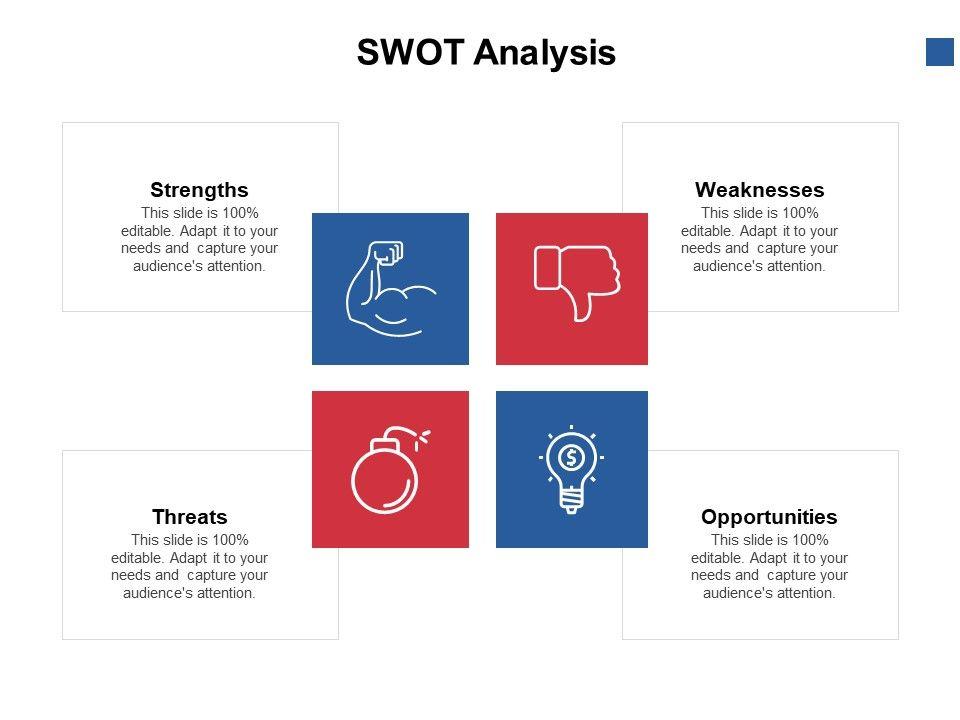 SWOT Analysis

Strengths
This slide is 100% editable. Adapt it to your needs and capture your audience's attention.

Weaknesses
This slide is 100% editable. Adapt it to your needs and capture your audience's attention.

Threats
This slide is 100% editable. Adapt it to your needs and capture your audience's attention.

Opportunities
This slide is 100% editable. Adapt it to your needs and capture your audience's attention.